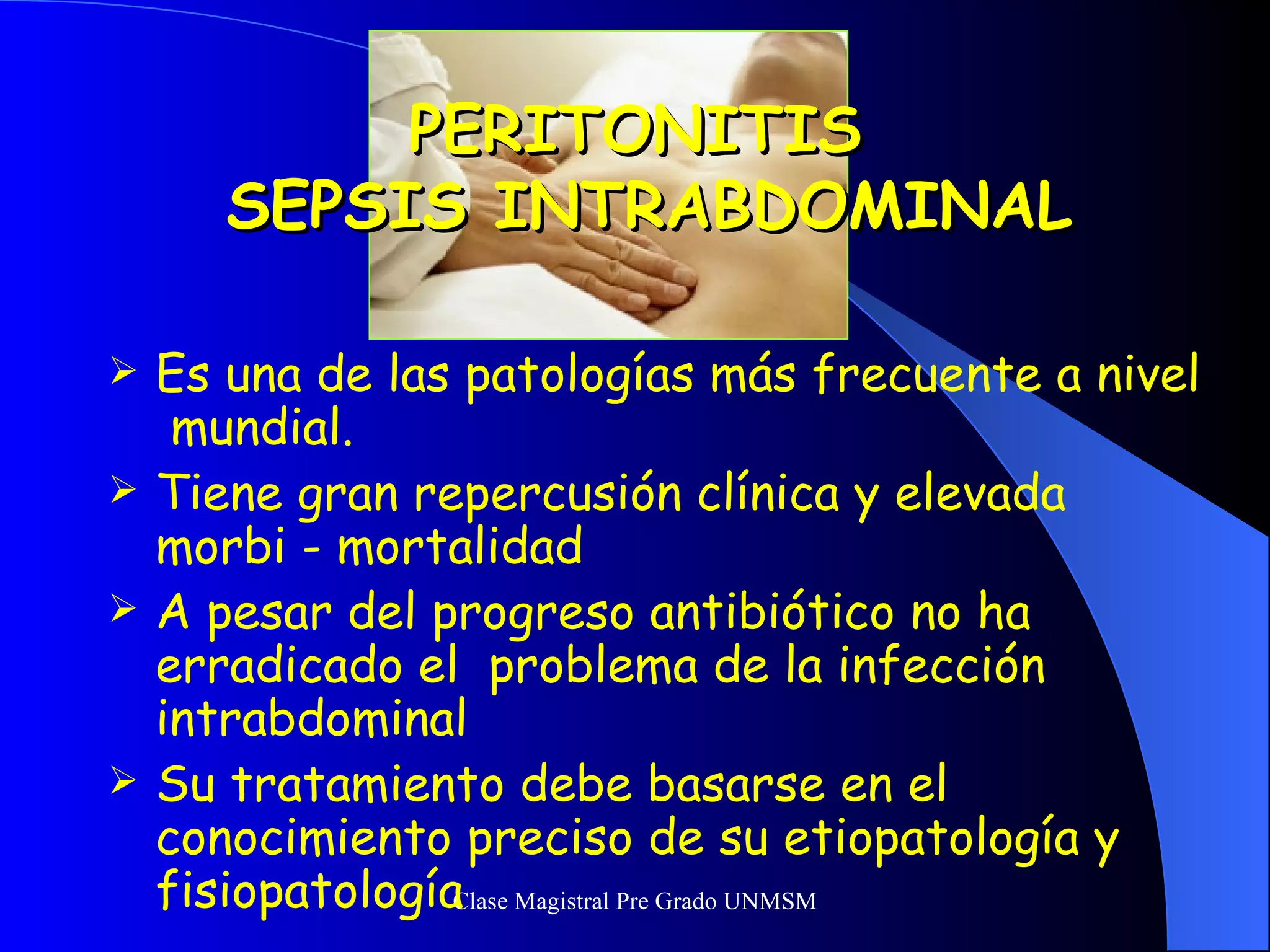 PERITONITIS
SEPSIS INTRABDOMINAL

➢ Es una de las patologías más frecuente a nivel mundial.

➢ Tiene gran repercusión clínica y elevada morbi - mortalidad

➢ A pesar del progreso antibiótico no ha erradicado el problema de la infección intrabdominal

➢ Su tratamiento debe basarse en el conocimiento preciso de su etiopatología y fisiopatología

Clase Magistral Pre Grado UNMSM